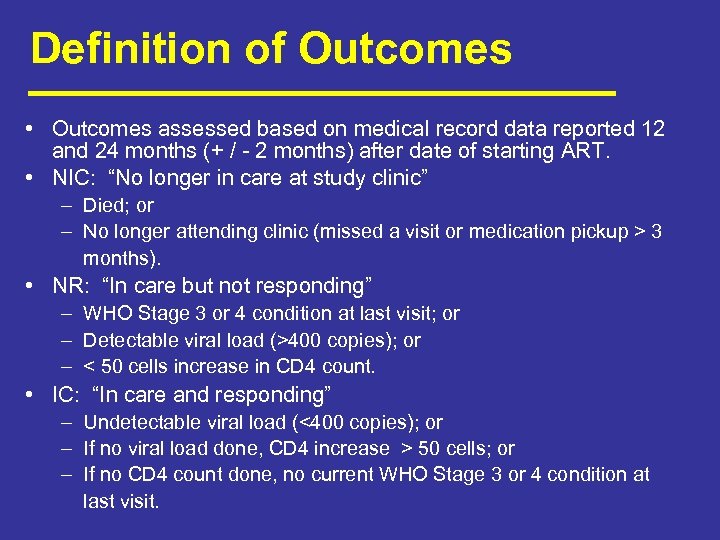 Definition of Outcomes

• Outcomes assessed based on medical record data reported 12 and 24 months (+ / - 2 months) after date of starting ART.
• NIC: “No longer in care at study clinic”
– Died; or
– No longer attending clinic (missed a visit or medication pickup > 3 months).
• NR: “In care but not responding”
– WHO Stage 3 or 4 condition at last visit; or
– Detectable viral load (>400 copies); or
– < 50 cells increase in CD4 count.
• IC: “In care and responding”
– Undetectable viral load (<400 copies); or
– If no viral load done, CD4 increase > 50 cells; or
– If no CD4 count done, no current WHO Stage 3 or 4 condition at last visit.